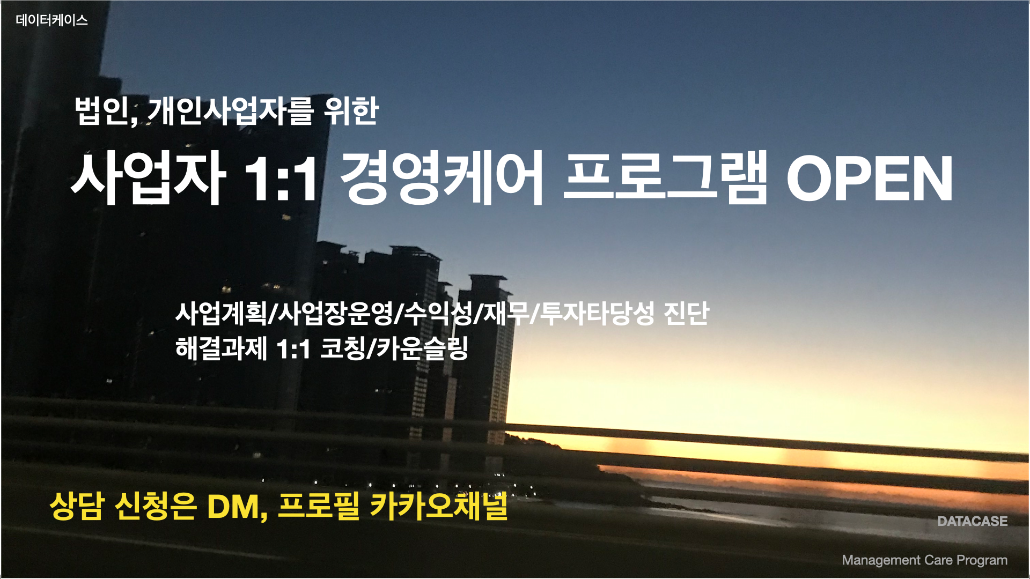 데이터케이스

법인, 개인사업자를 위한

사업자 1:1 경영케어 프로그램 OPEN

사업계획/사업장운영/수익성/재무/투자타당성 진단
해결과제 1:1 코칭/카운슬링

상담 신청은 DM, 프로필 카카오채널

DATACASE

Management Care Program